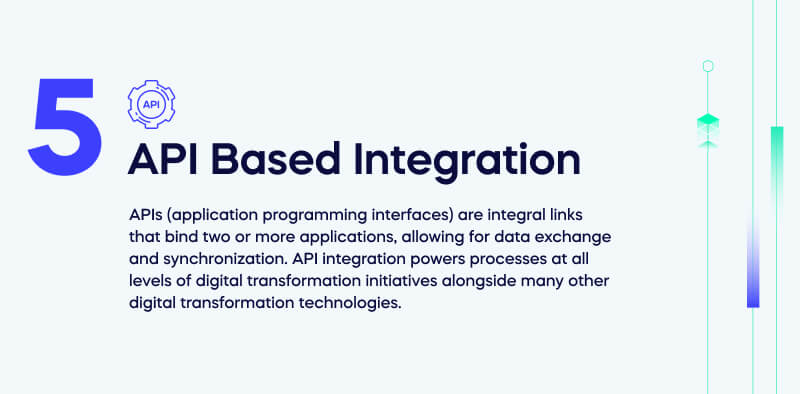 5

API

API Based Integration

APIs (application programming interfaces) are integral links that bind two or more applications, allowing for data exchange and synchronization. API integration powers processes at all levels of digital transformation initiatives alongside many other digital transformation technologies.